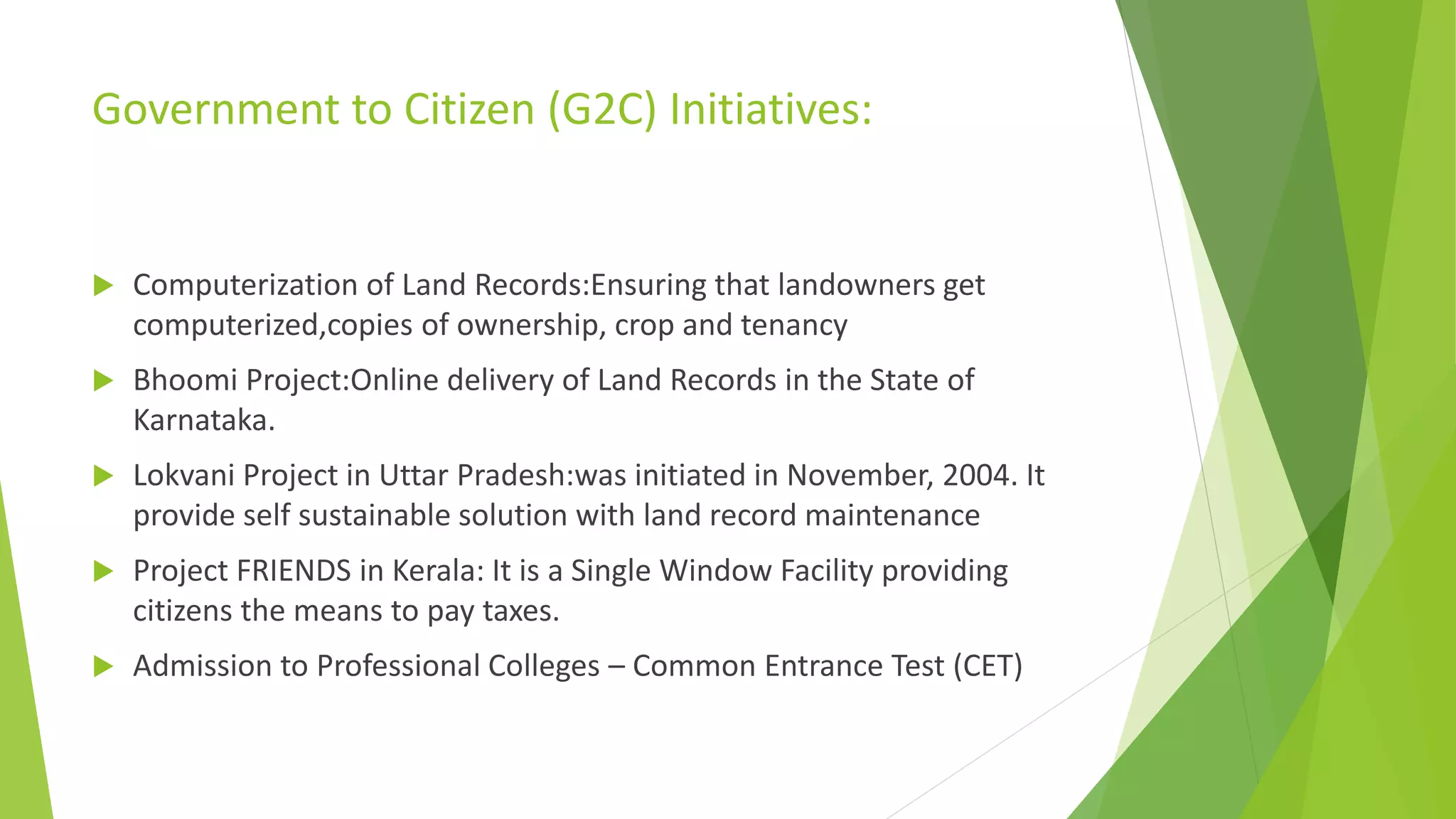 Government to Citizen (G2C) Initiatives:

Computerization of Land Records:Ensuring that landowners get computerized,copies of ownership, crop and tenancy

Bhoomi Project:Online delivery of Land Records in the State of Karnataka.

Lokvani Project in Uttar Pradesh:was initiated in November, 2004. It provide self sustainable solution with land record maintenance

Project FRIENDS in Kerala: It is a Single Window Facility providing citizens the means to pay taxes.

Admission to Professional Colleges – Common Entrance Test (CET)